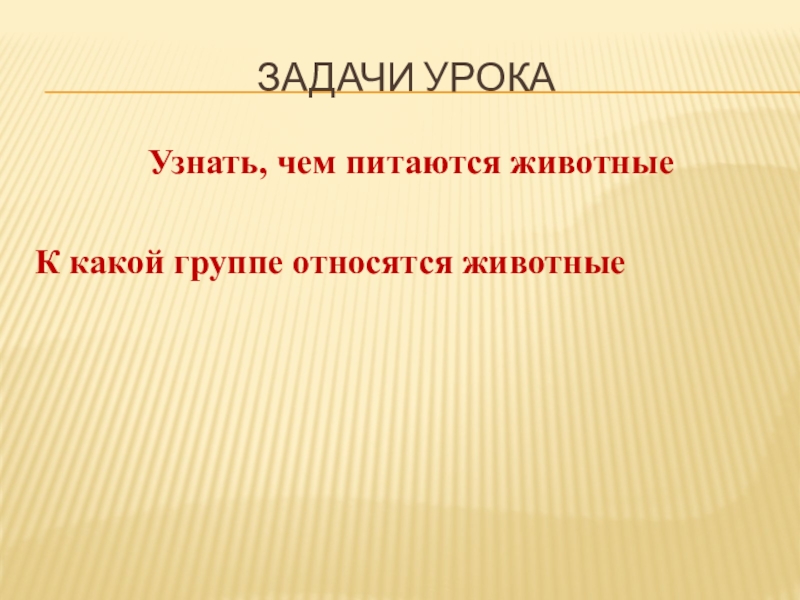 ЗАДАЧИ УРОКА

Узнать, чем питаются животные

К какой группе относятся животные